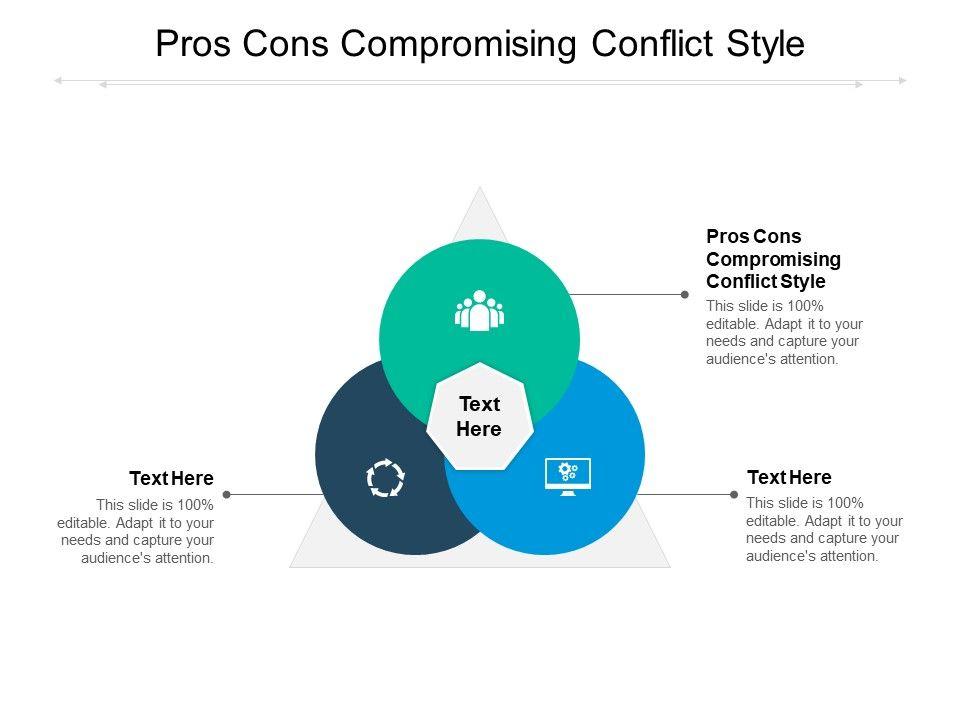 Pros Cons Compromising Conflict Style

Pros Cons Compromising Conflict Style
This slide is 100% editable. Adapt it to your needs and capture your audience's attention.

Text Here

Text Here
This slide is 100% editable. Adapt it to your needs and capture your audience's attention.

Text Here
This slide is 100% editable. Adapt it to your needs and capture your audience's attention.